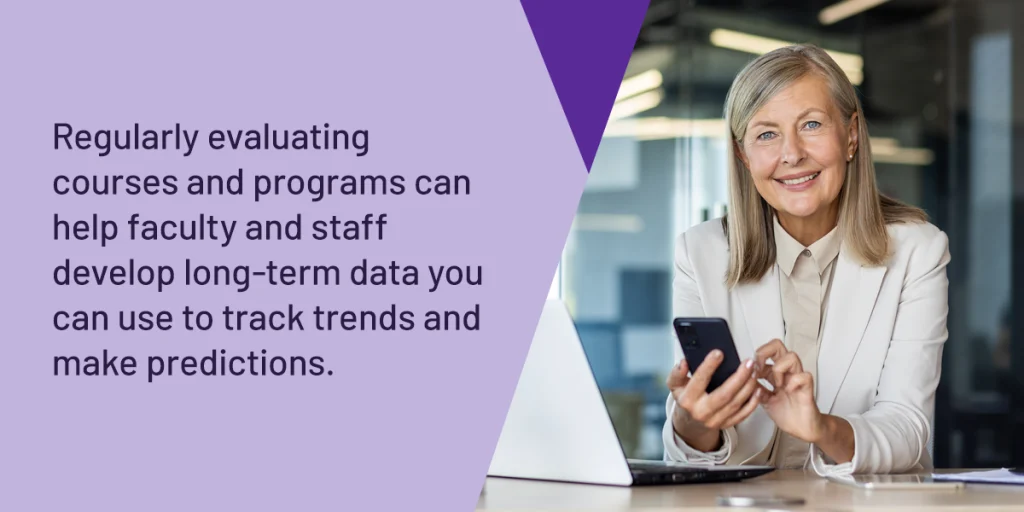 Regularly evaluating courses and programs can help faculty and staff develop long-term data you can use to track trends and make predictions.